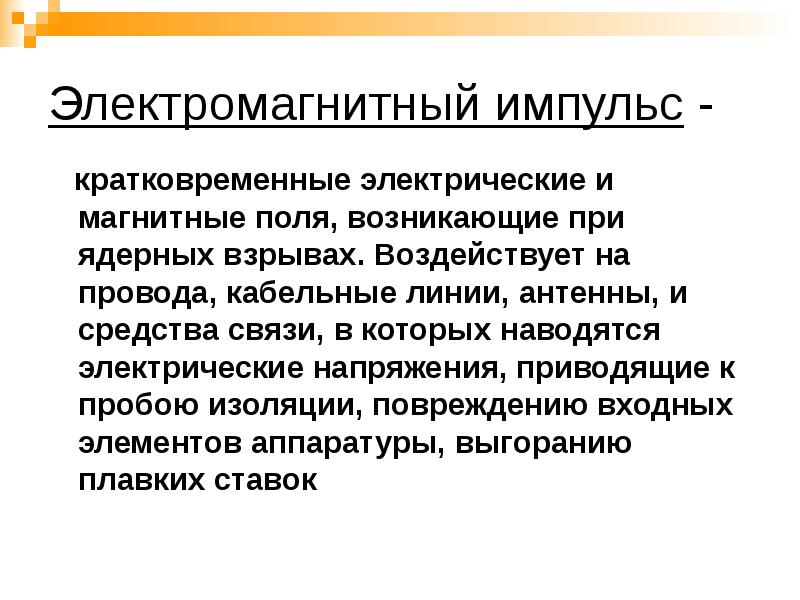 Электромагнитный импульс -

кратковременные электрические и магнитные поля, возникающие при ядерных взрывах. Воздействует на провода, кабельные линии, антенны, и средства связи, в которых наводятся электрические напряжения, приводящие к пробою изоляции, повреждению входных элементов аппаратуры, выгоранию плавких ставок